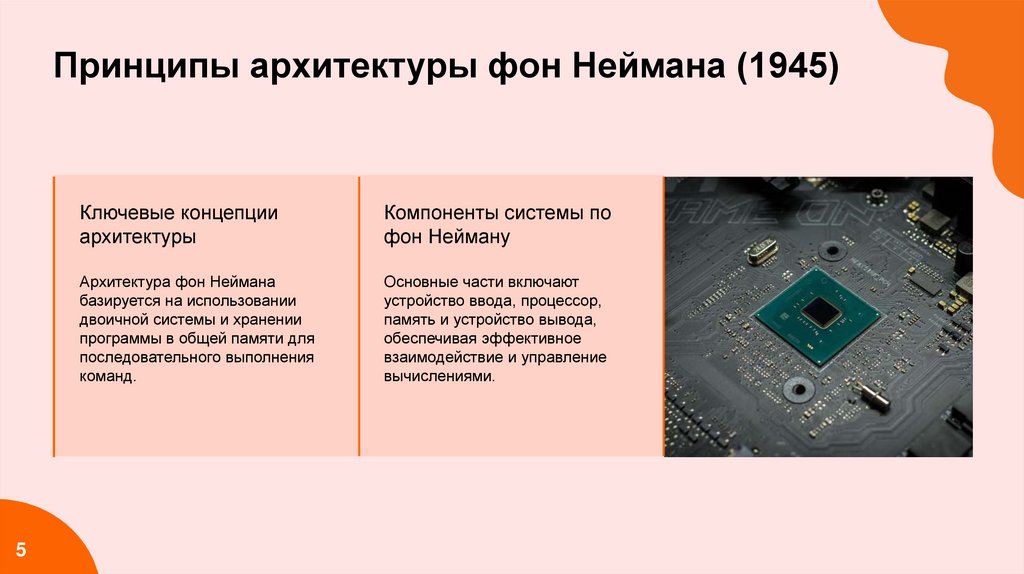 Принципы архитектуры фон Неймана (1945)

Ключевые концепции архитектуры

Архитектура фон Неймана базируется на использовании двоичной системы и хранении программы в общей памяти для последовательного выполнения команд.

Компоненты системы по фон Нейману

Основные части включают устройство ввода, процессор, память и устройство вывода, обеспечивая эффективное взаимодействие и управление вычислениями.

5